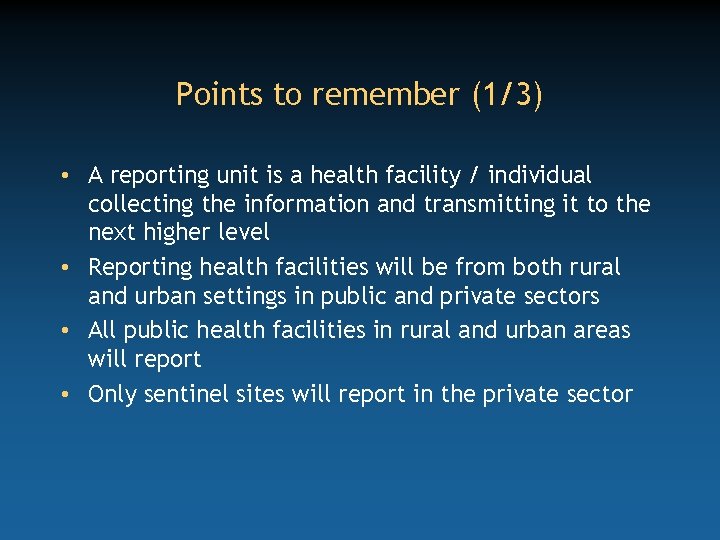 Points to remember (1/3)

• A reporting unit is a health facility / individual collecting the information and transmitting it to the next higher level
• Reporting health facilities will be from both rural and urban settings in public and private sectors
• All public health facilities in rural and urban areas will report
• Only sentinel sites will report in the private sector